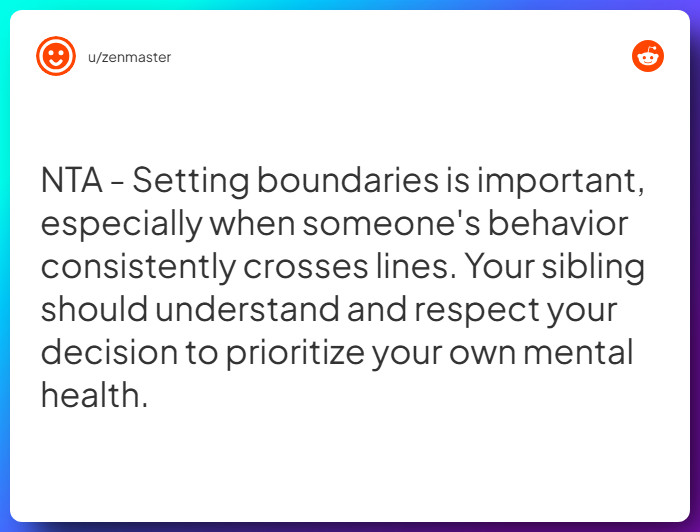 u/zenmaster

NTA - Setting boundaries is important, especially when someone's behavior consistently crosses lines. Your sibling should understand and respect your decision to prioritize your own mental health.